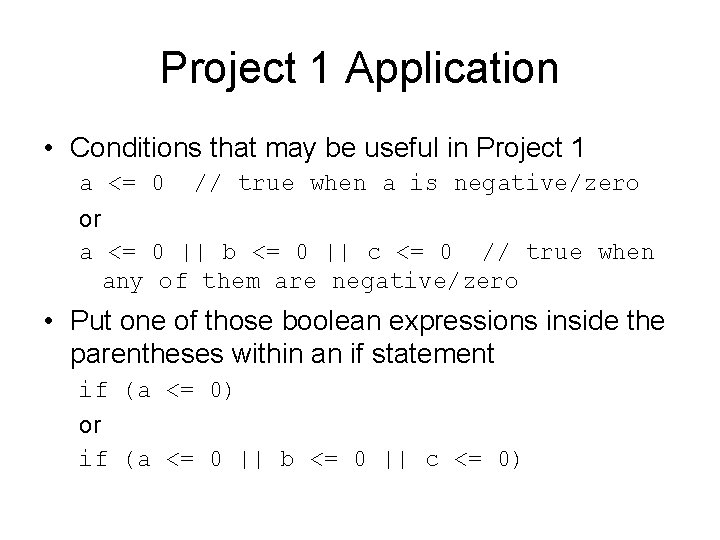 Project 1 Application

• Conditions that may be useful in Project 1

a <= 0  // true when a is negative/zero

or

a <= 0 || b <= 0 || c <= 0  // true when any of them are negative/zero

• Put one of those boolean expressions inside the parentheses within an if statement

if (a <= 0)

or

if (a <= 0 || b <= 0 || c <= 0)